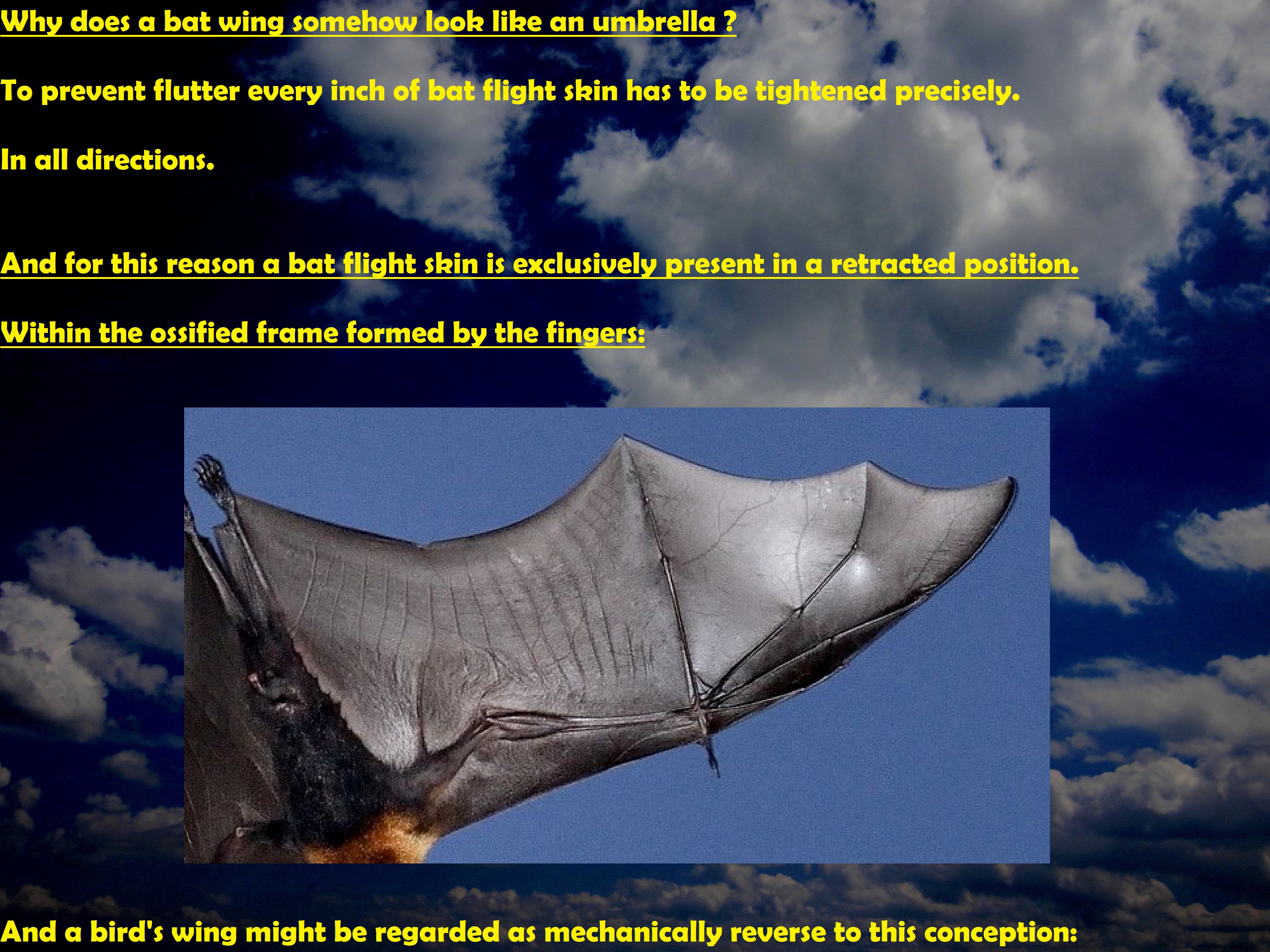 Why does a bat wing somehow look like an umbrella ?

To prevent flutter every inch of bat flight skin has to be tightened precisely.

In all directions.

And for this reason a bat flight skin is exclusively present in a retracted position.

Within the ossified frame formed by the fingers:

And a bird's wing might be regarded as mechanically reverse to this conception: